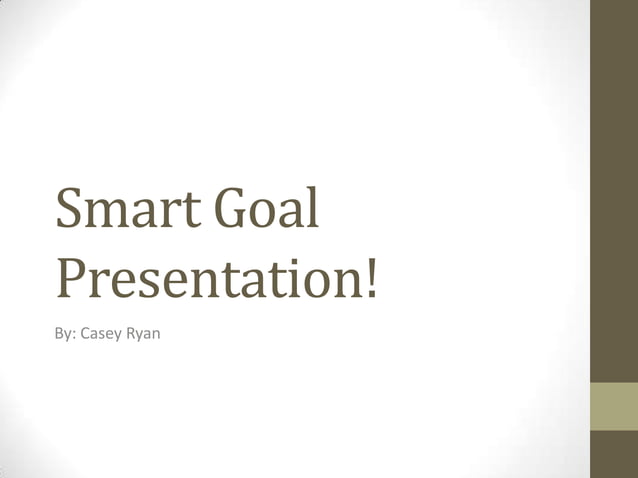 Smart Goal Presentation!

By: Casey Ryan